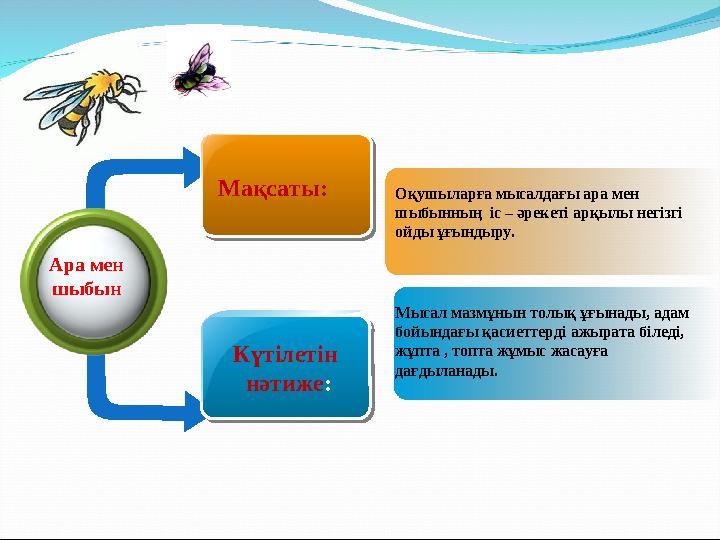 Ара мен шыбын

Мақсаты:

Оқушыларға мысалдағы ара мен шыбынның іс – әрекеті арқылы негізгі ойды ұғындыру.

Күтілетін нәтиже:

Мысал мазмұнын толық ұғынады, адам бойындағы қасиеттерді ажырата біледі, жұпта , топта жұмыс жасауға дағдыланады.